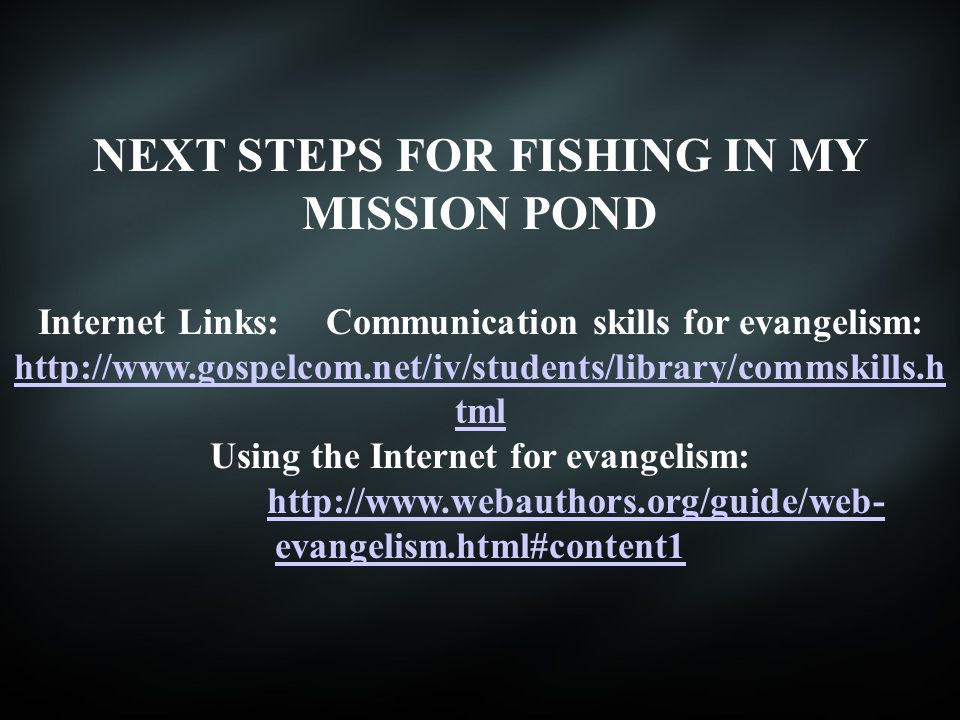 NEXT STEPS FOR FISHING IN MY MISSION POND

Internet Links: Communication skills for evangelism: http://www.gospelcom.net/iv/students/library/commskills.html
Using the Internet for evangelism: http://www.webauthors.org/guide/web-evangelism.html#content1